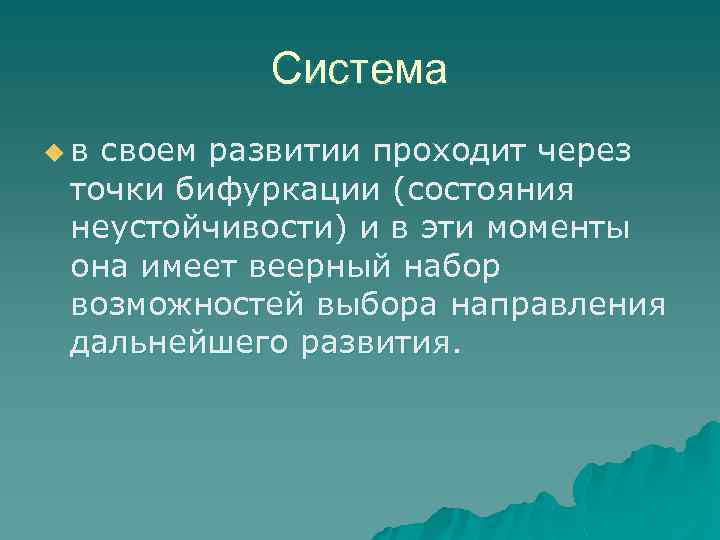 Система

в своем развитии проходит через точки бифуркации (состояния неустойчивости) и в эти моменты она имеет веерный набор возможностей выбора направления дальнейшего развития.